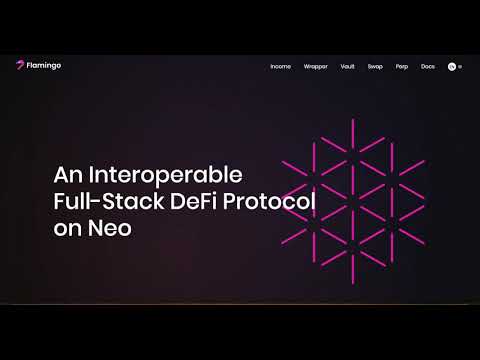 Flamingo

Income Wrapper Vault Swap Perp Docs

An Interoperable Full-Stack DeFi Protocol on Neo